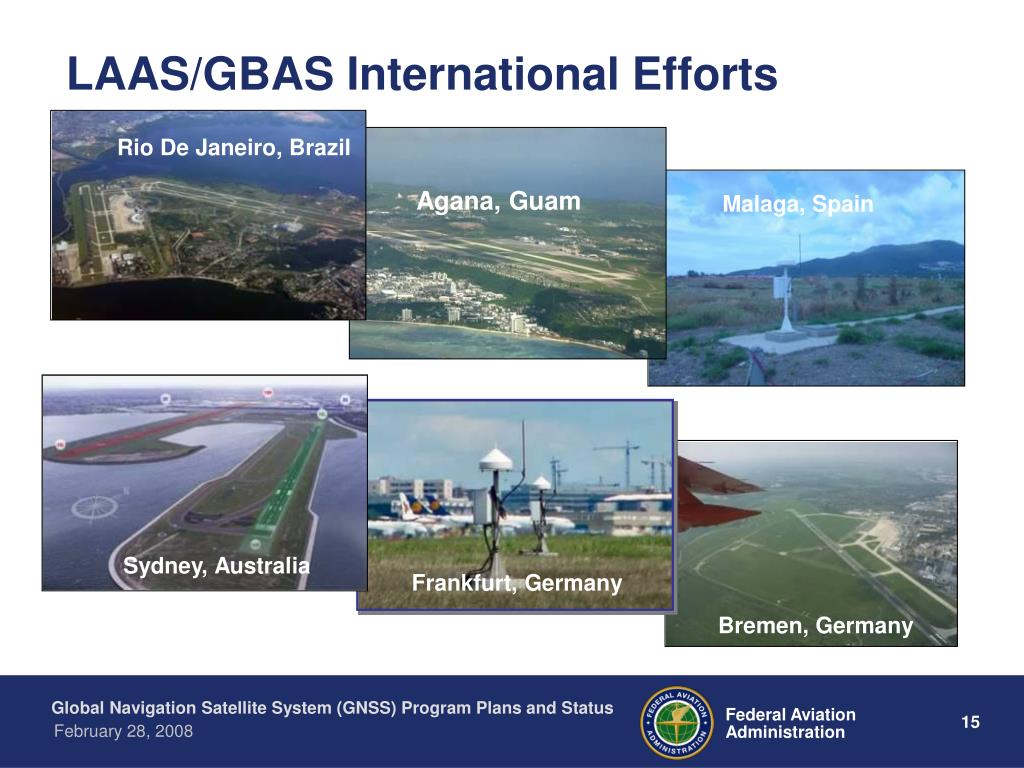 LAAS/GBAS International Efforts

Rio De Janeiro, Brazil

Agana, Guam

Malaga, Spain

Sydney, Australia

Frankfurt, Germany

Bremen, Germany

Global Navigation Satellite System (GNSS) Program Plans and Status
February 28, 2008

FEDERAL AVIATION ADMINISTRATION

Federal Aviation Administration

15